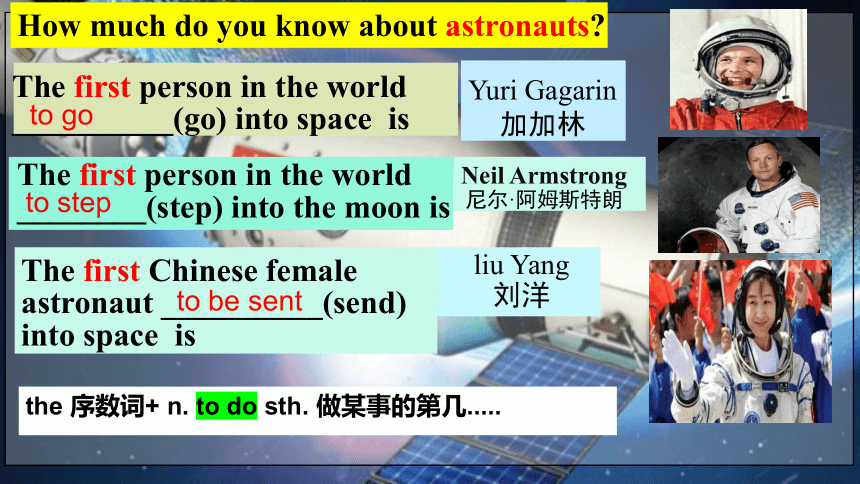 How much do you know about astronauts?

The first person in the world to go (go) into space is

Yuri Gagarin
加加林

The first person in the world to step (step) into the moon is

Neil Armstrong
尼尔·阿姆斯特朗

The first Chinese female astronaut to be sent (send) into space is

liu Yang
刘洋

the 序数词+ n. to do sth. 做某事的第几.....